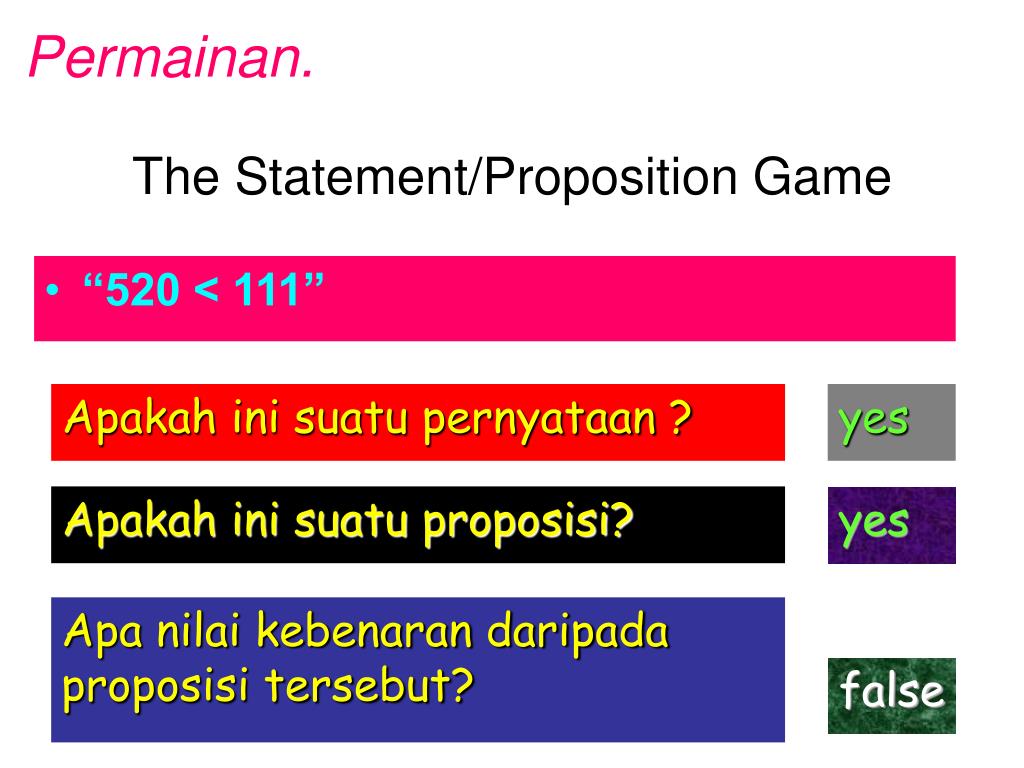 Permainan.

The Statement/Proposition Game

• “520 < 111”

Apakah ini suatu pernyataan ?

yes

Apakah ini suatu proposisi?

yes

Apa nilai kebenaran daripada proposisi tersebut?

false